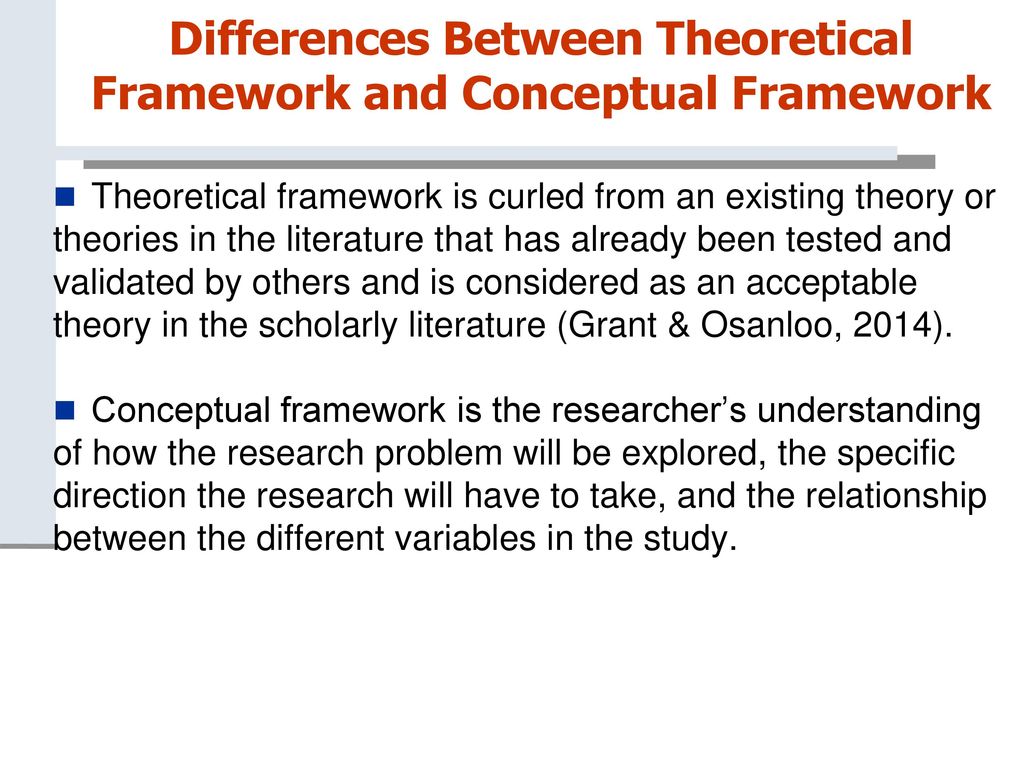 Differences Between Theoretical Framework and Conceptual Framework

Theoretical framework is curled from an existing theory or theories in the literature that has already been tested and validated by others and is considered as an acceptable theory in the scholarly literature (Grant & Osanloo, 2014).

Conceptual framework is the researcher’s understanding of how the research problem will be explored, the specific direction the research will have to take, and the relationship between the different variables in the study.